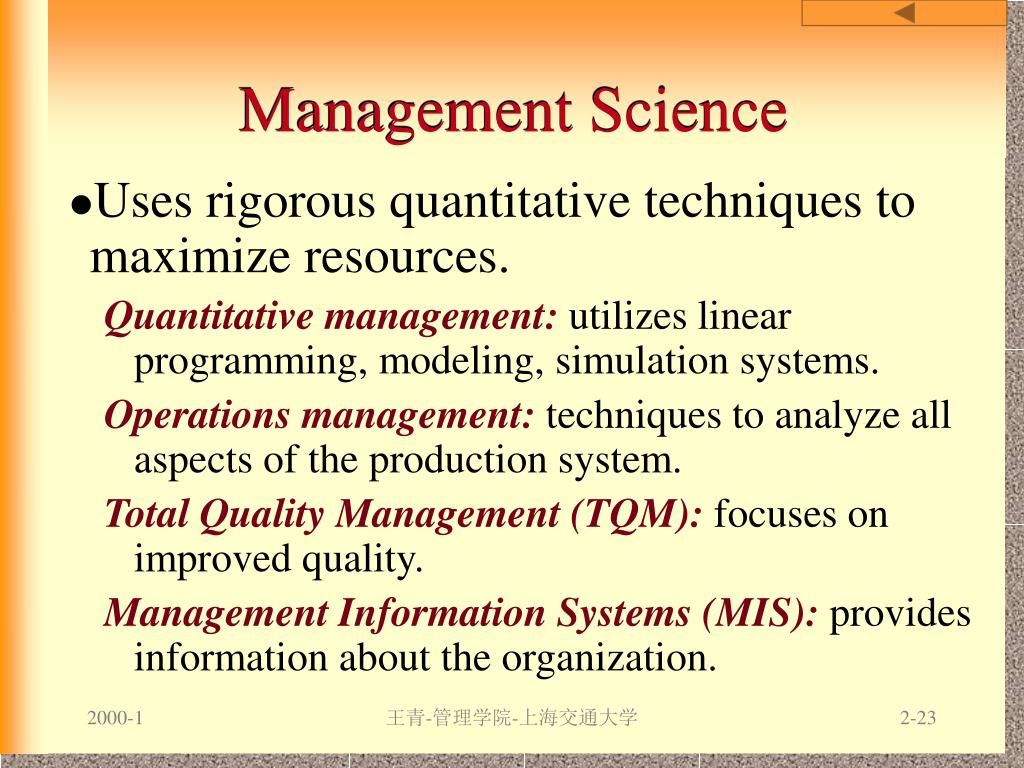 Management Science

●Uses rigorous quantitative techniques to maximize resources.

Quantitative management: utilizes linear programming, modeling, simulation systems.

Operations management: techniques to analyze all aspects of the production system.

Total Quality Management (TQM): focuses on improved quality.

Management Information Systems (MIS): provides information about the organization.

2000-1

王青-管理学院-上海交通大学

2-23